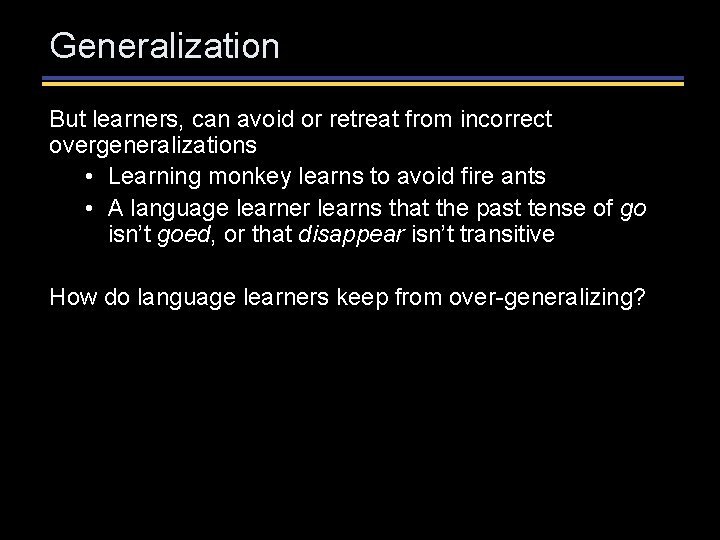 Generalization

But learners, can avoid or retreat from incorrect overgeneralizations

• Learning monkey learns to avoid fire ants
• A language learner learns that the past tense of go isn't goed, or that disappear isn't transitive

How do language learners keep from over-generalizing?